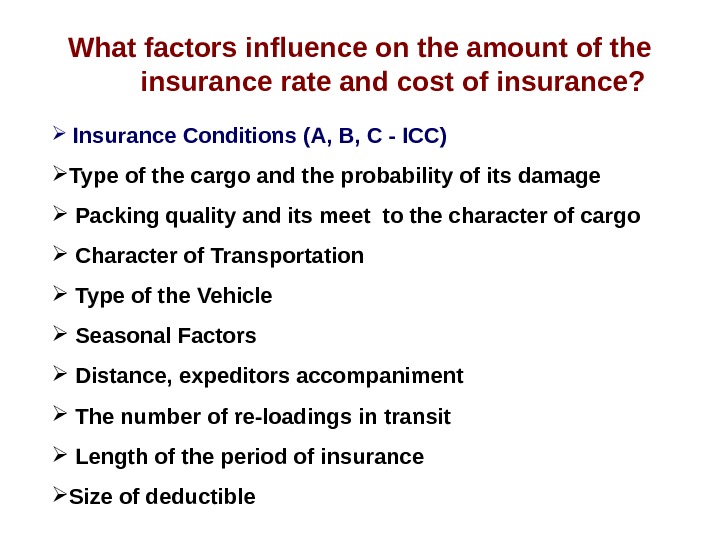 What factors influence on the amount of the insurance rate and cost of insurance?

➢ Insurance Conditions (A, B, C - ICC)

➢Type of the cargo and the probability of its damage

➢ Packing quality and its meet to the character of cargo

➢ Character of Transportation

➢ Type of the Vehicle

➢ Seasonal Factors

➢ Distance, expeditors accompaniment

➢ The number of re-loadings in transit

➢ Length of the period of insurance

➢Size of deductible